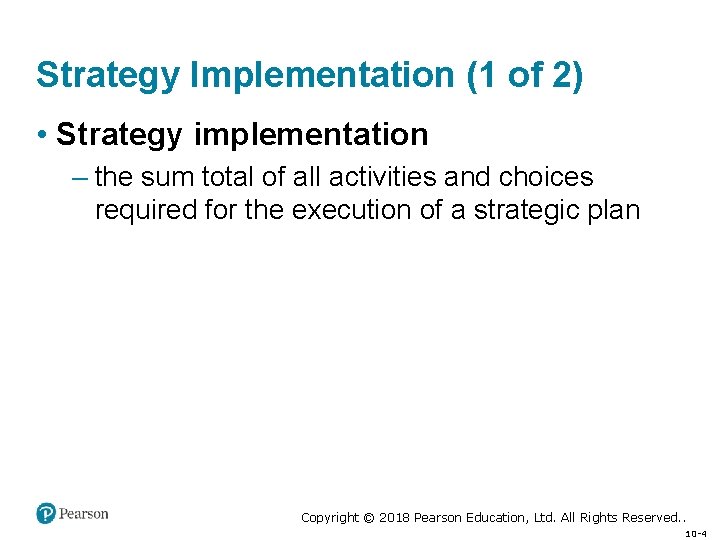 Strategy Implementation (1 of 2)

• Strategy implementation

– the sum total of all activities and choices required for the execution of a strategic plan

Pearson

Copyright © 2018 Pearson Education, Ltd. All Rights Reserved..

10-4